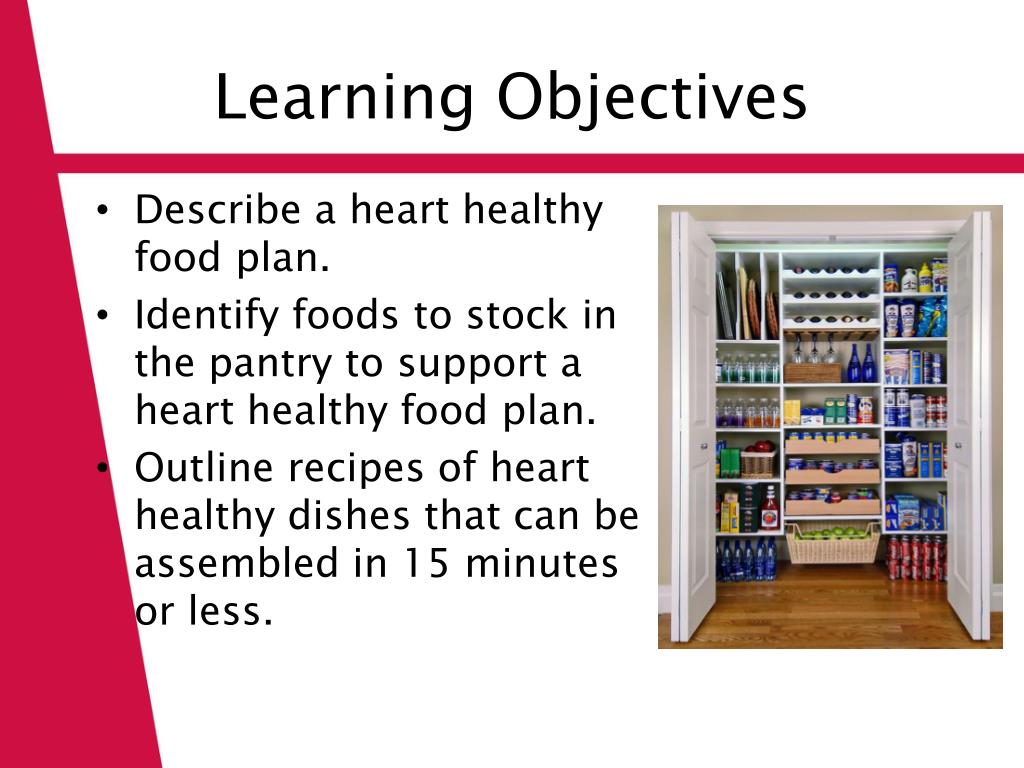 Learning Objectives

• Describe a heart healthy food plan.
• Identify foods to stock in the pantry to support a heart healthy food plan.
• Outline recipes of heart healthy dishes that can be assembled in 15 minutes or less.